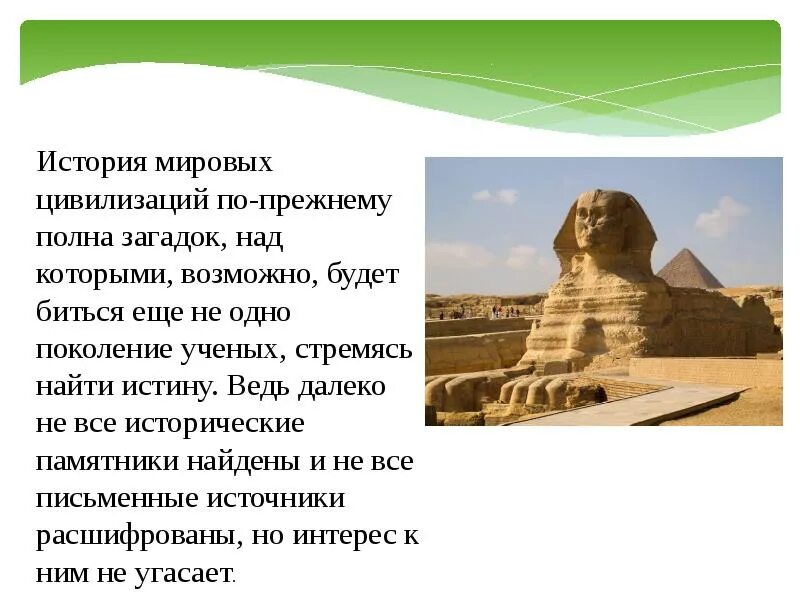 История мировых цивилизаций по-прежнему полна загадок, над которыми, возможно, будет биться еще не одно поколение ученых, стремясь найти истину. Ведь далеко не все исторические памятники найдены и не все письменные источники расшифрованы, но интерес к ним не угасает.